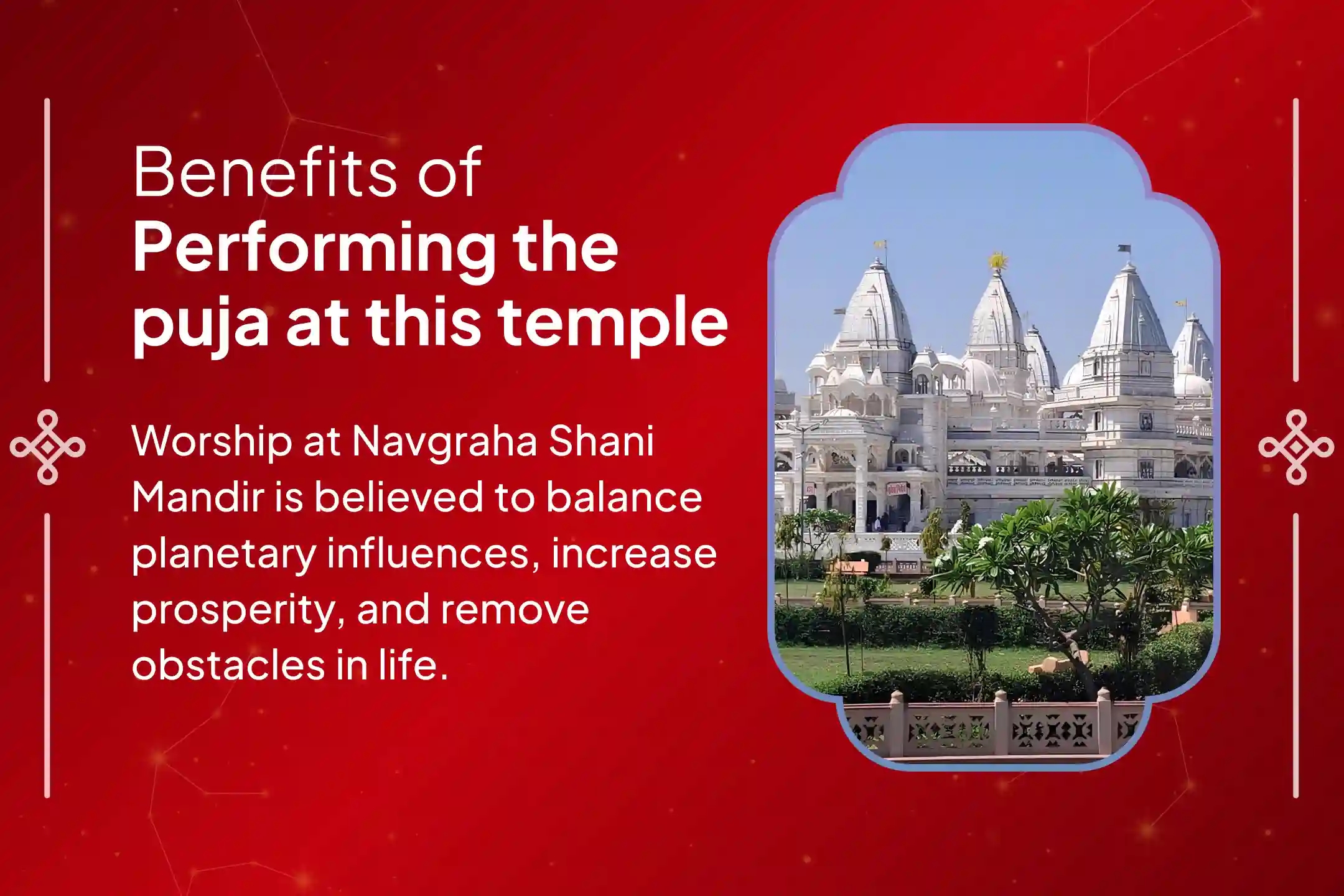 Benefits of
Performing the puja at this temple

Worship at Navgraha Shani Mandir is believed to balance planetary influences, increase prosperity, and remove obstacles in life.